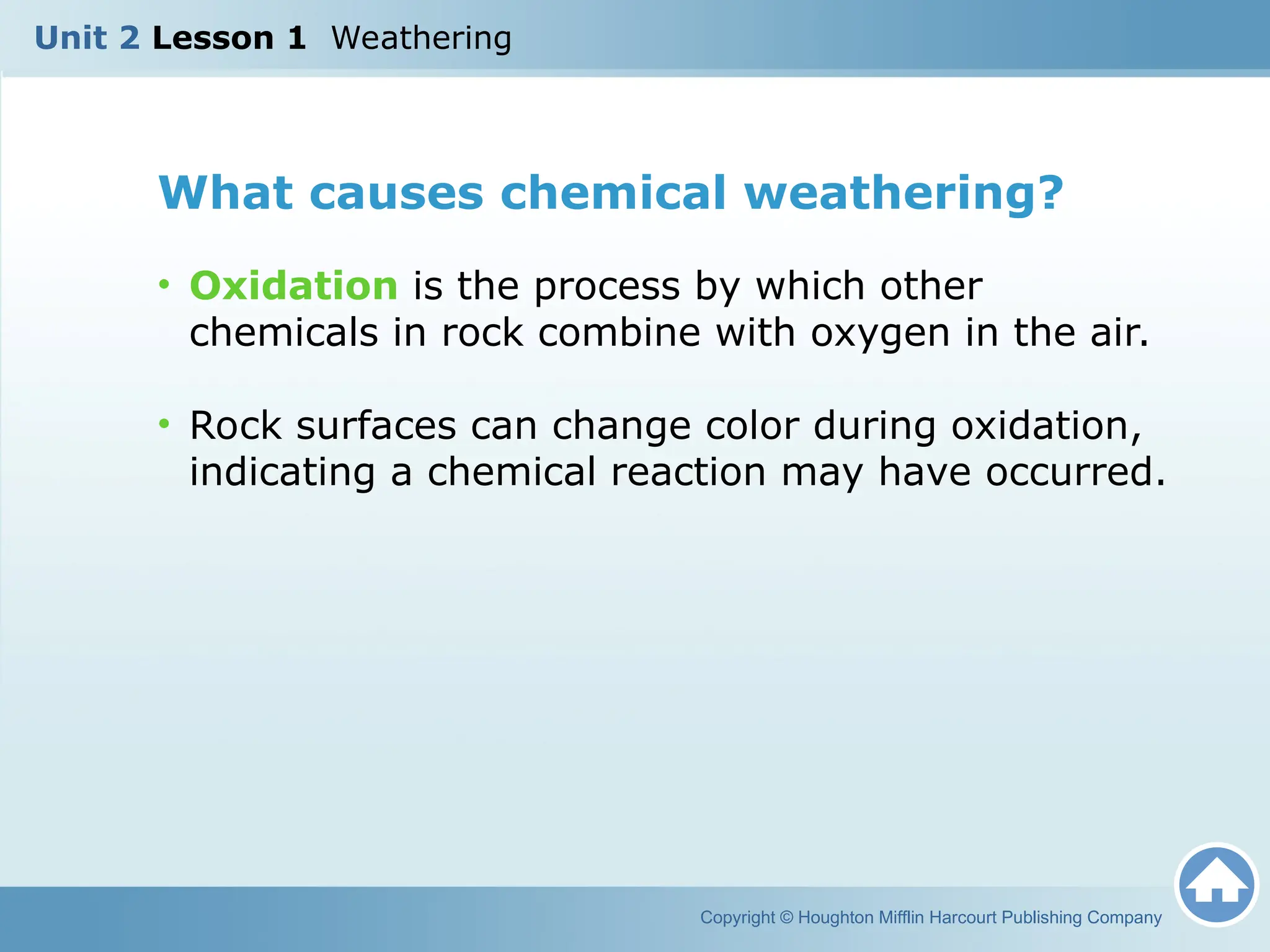 Unit 2 Lesson 1 Weathering

What causes chemical weathering?

• Oxidation is the process by which other chemicals in rock combine with oxygen in the air.

• Rock surfaces can change color during oxidation, indicating a chemical reaction may have occurred.

Copyright © Houghton Mifflin Harcourt Publishing Company